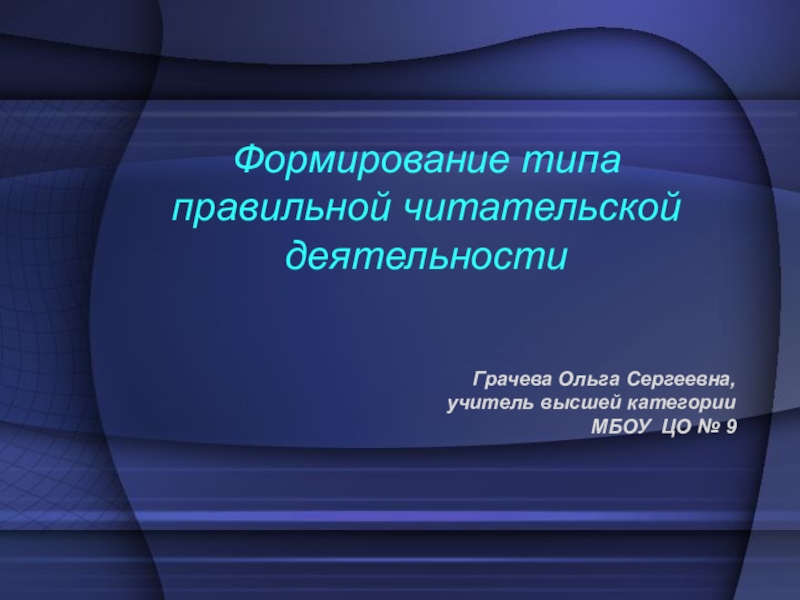 Формирование типа правильной читательской деятельности

Грачева Ольга Сергеевна,
учитель высшей категории
МБОУ ЦО № 9